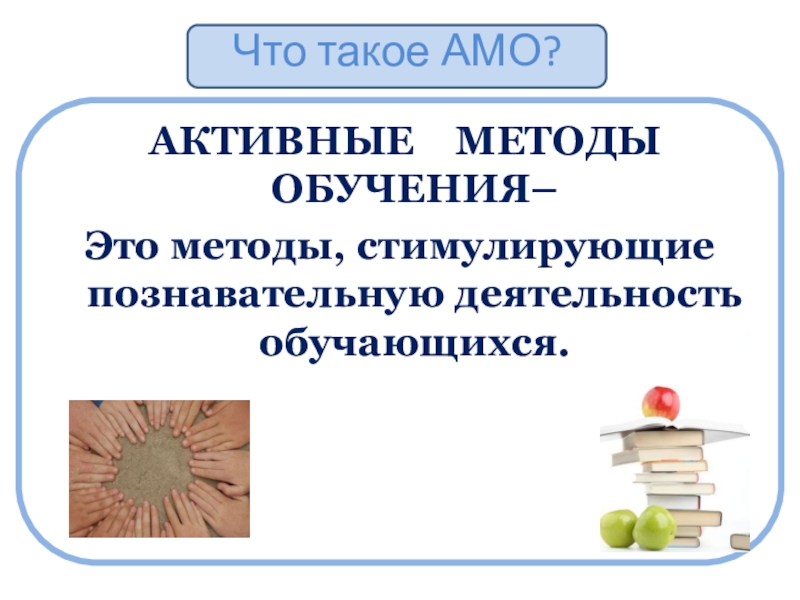 Что такое АМО?

АКТИВНЫЕ МЕТОДЫ ОБУЧЕНИЯ–

Это методы, стимулирующие познавательную деятельность обучающихся.